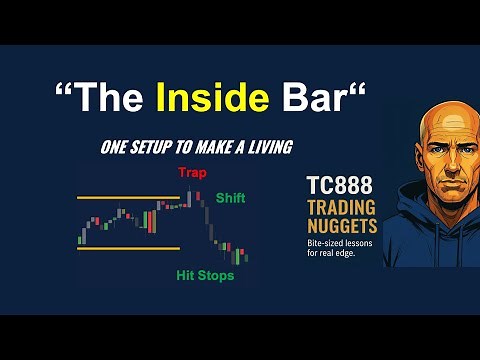 “The Inside Bar“

ONE SETUP TO MAKE A LIVING

Trap

Shift

Hit Stops

TC888
TRADING
NUGGETS
Bite-sized lessons for real edge.